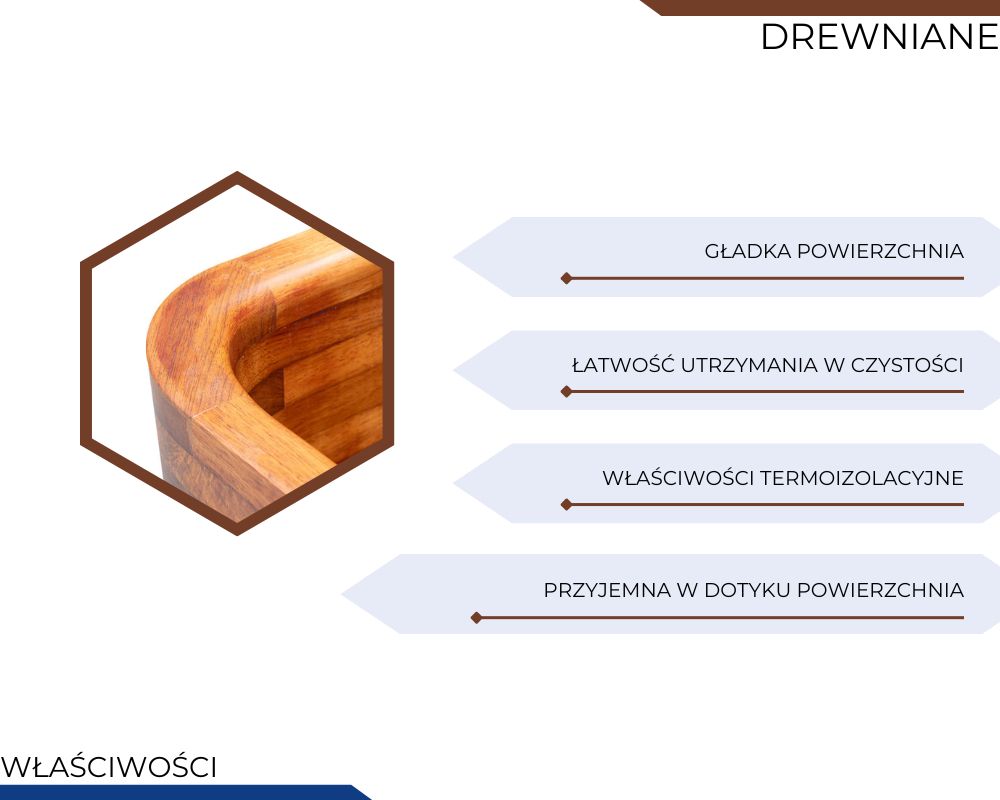 DREWNIANE

GŁADKA POWIERZCHNIA

ŁATWOŚĆ UTRZYMANIA W CZYSTOŚCI

WŁAŚCIWOŚCI TERMOIZOLACYJNE

PRZYJEMNA W DOTYKU POWIERZCHNIA

WŁAŚCIWOŚCI